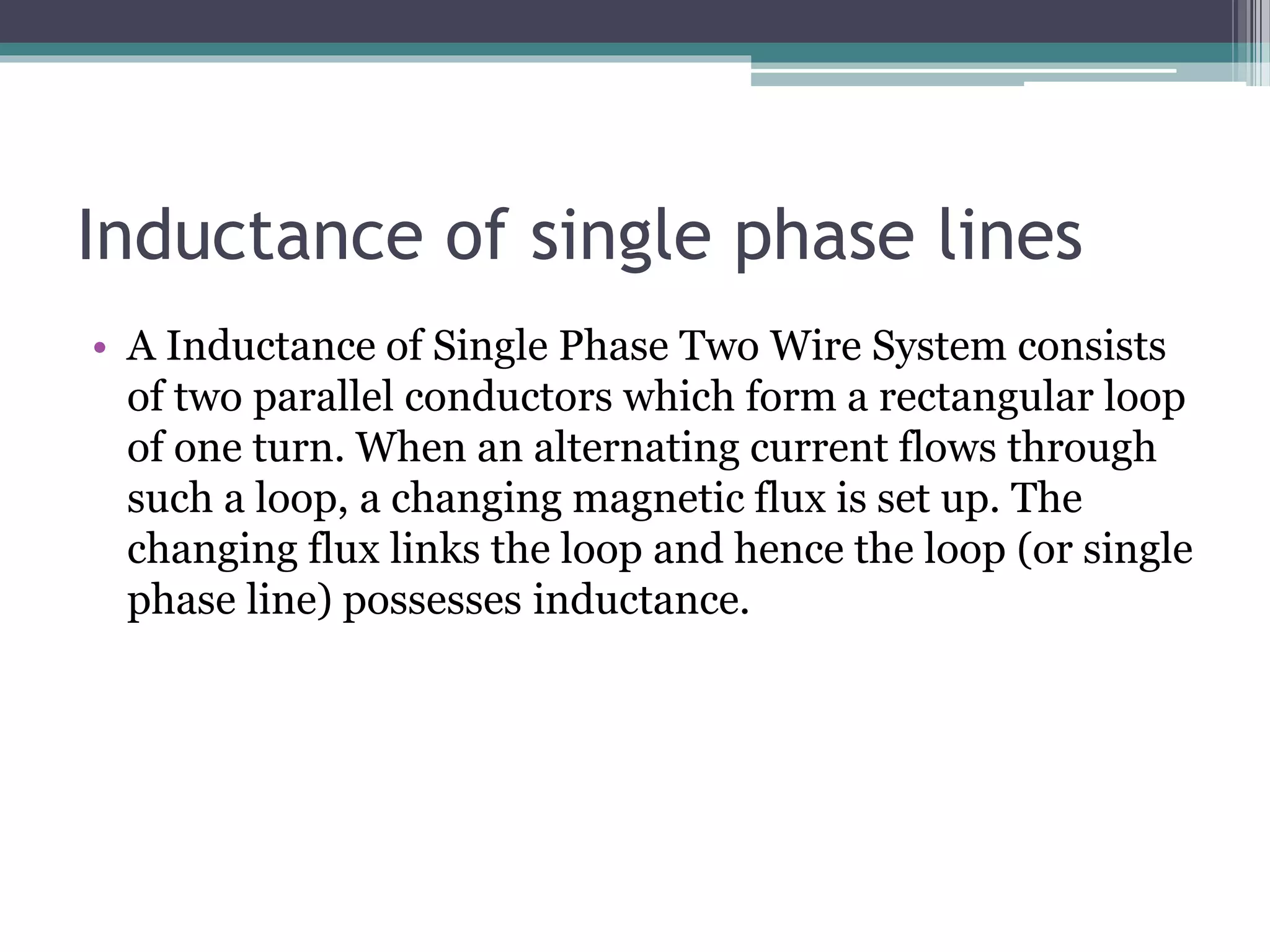 Inductance of single phase lines

• A Inductance of Single Phase Two Wire System consists of two parallel conductors which form a rectangular loop of one turn. When an alternating current flows through such a loop, a changing magnetic flux is set up. The changing flux links the loop and hence the loop (or single phase line) possesses inductance.